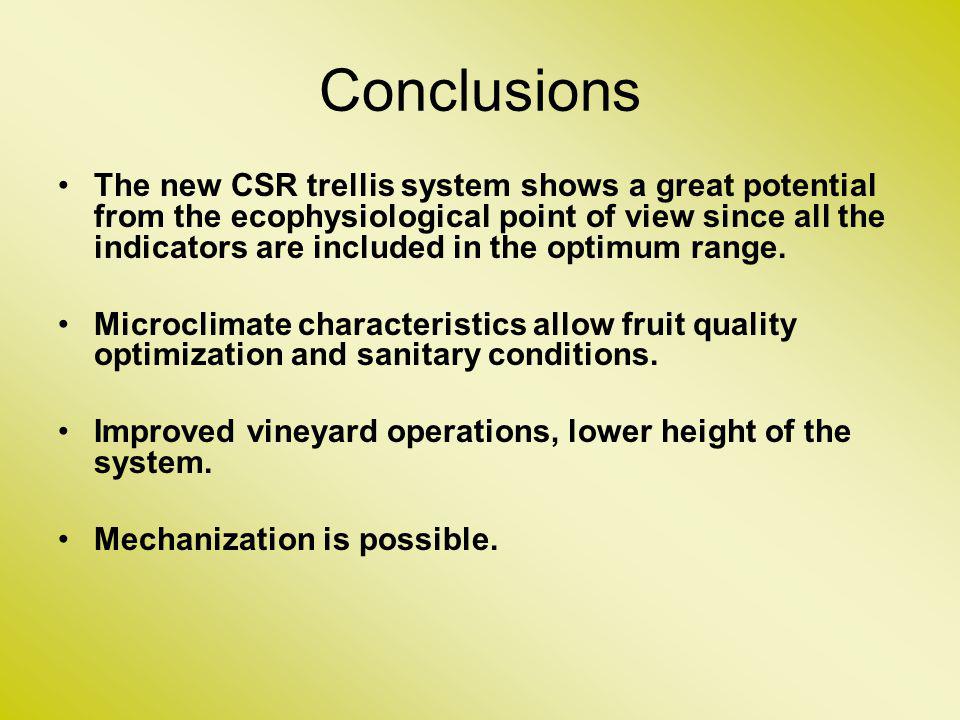 Conclusions

• The new CSR trellis system shows a great potential from the ecophysiological point of view since all the indicators are included in the optimum range.

• Microclimate characteristics allow fruit quality optimization and sanitary conditions.

• Improved vineyard operations, lower height of the system.

• Mechanization is possible.